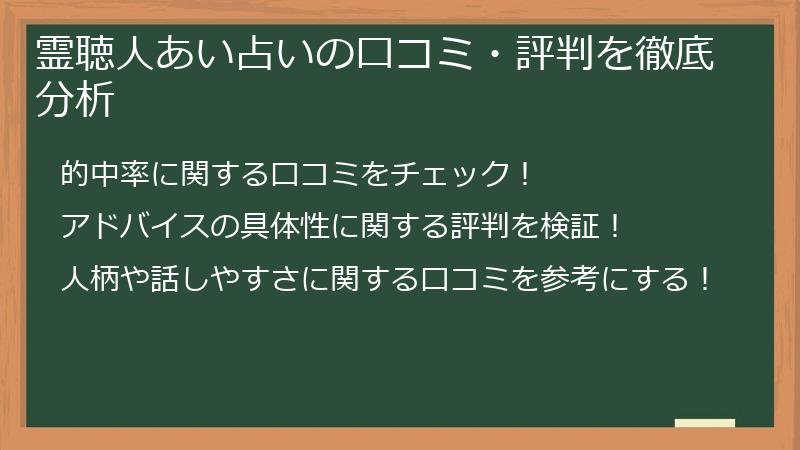 霊聴人あい占いの口コミ・評判を徹底分析

的中率に関する口コミをチェック！

アドバイスの具体性に関する評判を検証！

人柄や話しやすさに関する口コミを参考にする！